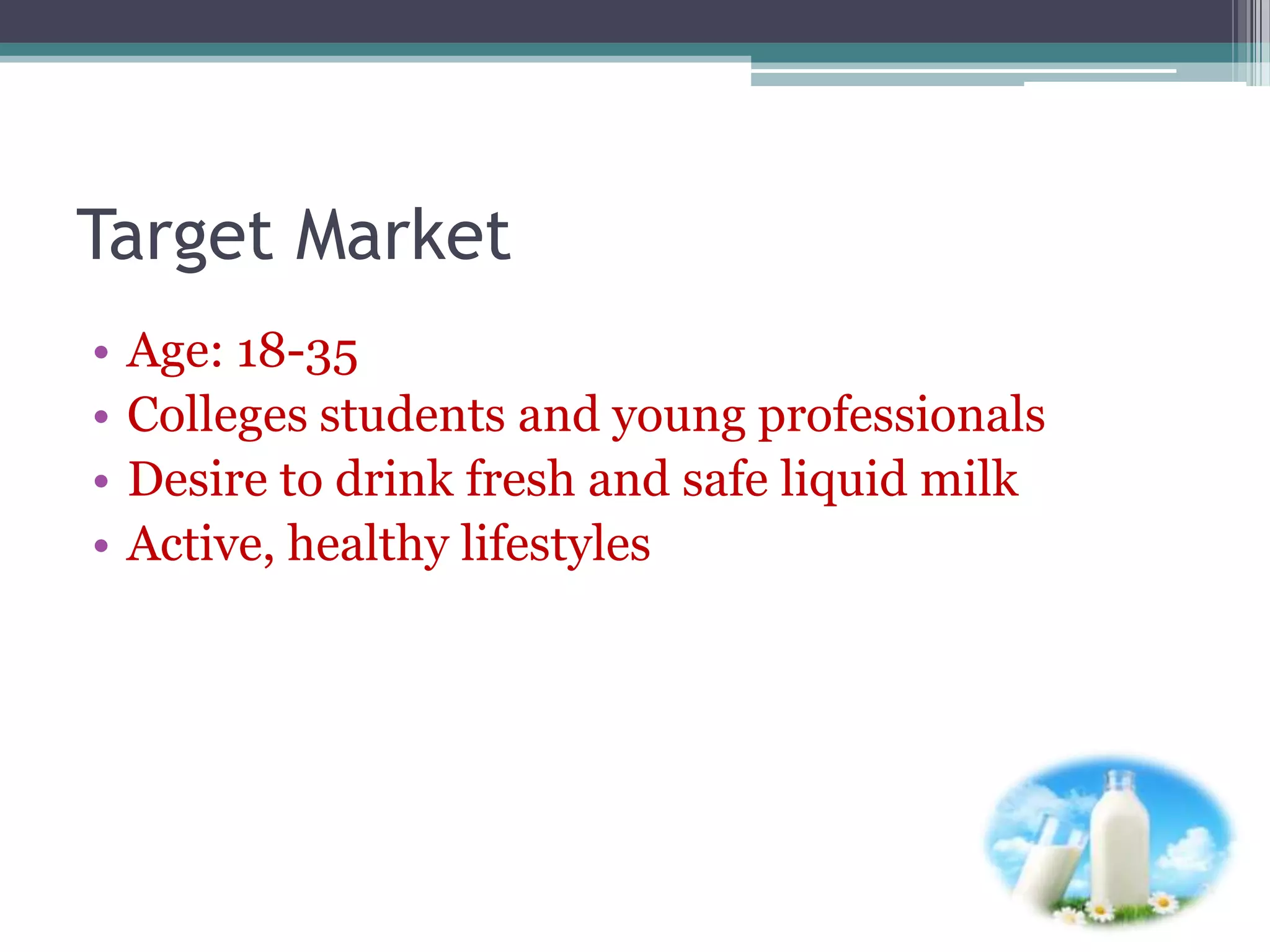 Target Market

• Age: 18-35
• Colleges students and young professionals
• Desire to drink fresh and safe liquid milk
• Active, healthy lifestyles